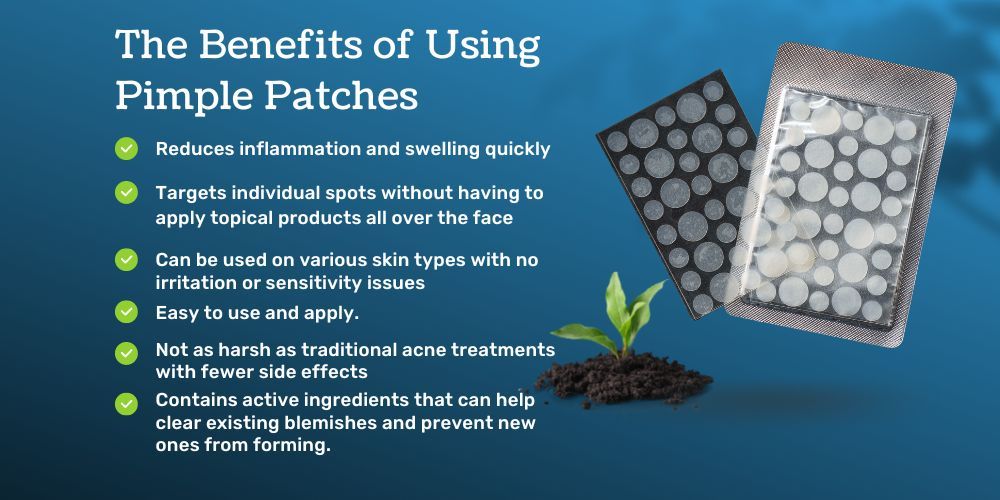 The Benefits of Using Pimple Patches

Reduces inflammation and swelling quickly

Targets individual spots without having to apply topical products all over the face

Can be used on various skin types with no irritation or sensitivity issues

Easy to use and apply.

Not as harsh as traditional acne treatments with fewer side effects

Contains active ingredients that can help clear existing blemishes and prevent new ones from forming.